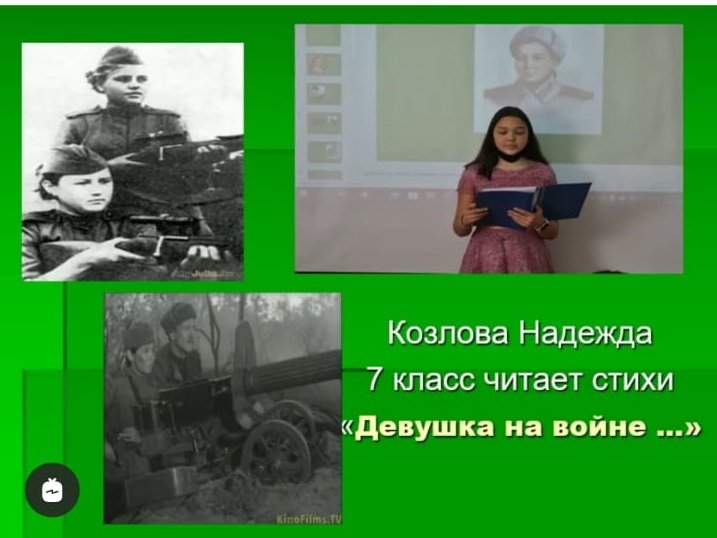 Козлова Надежда
7 класс читает стихи
«Девушка на войне ...»

KinoFilms.TV